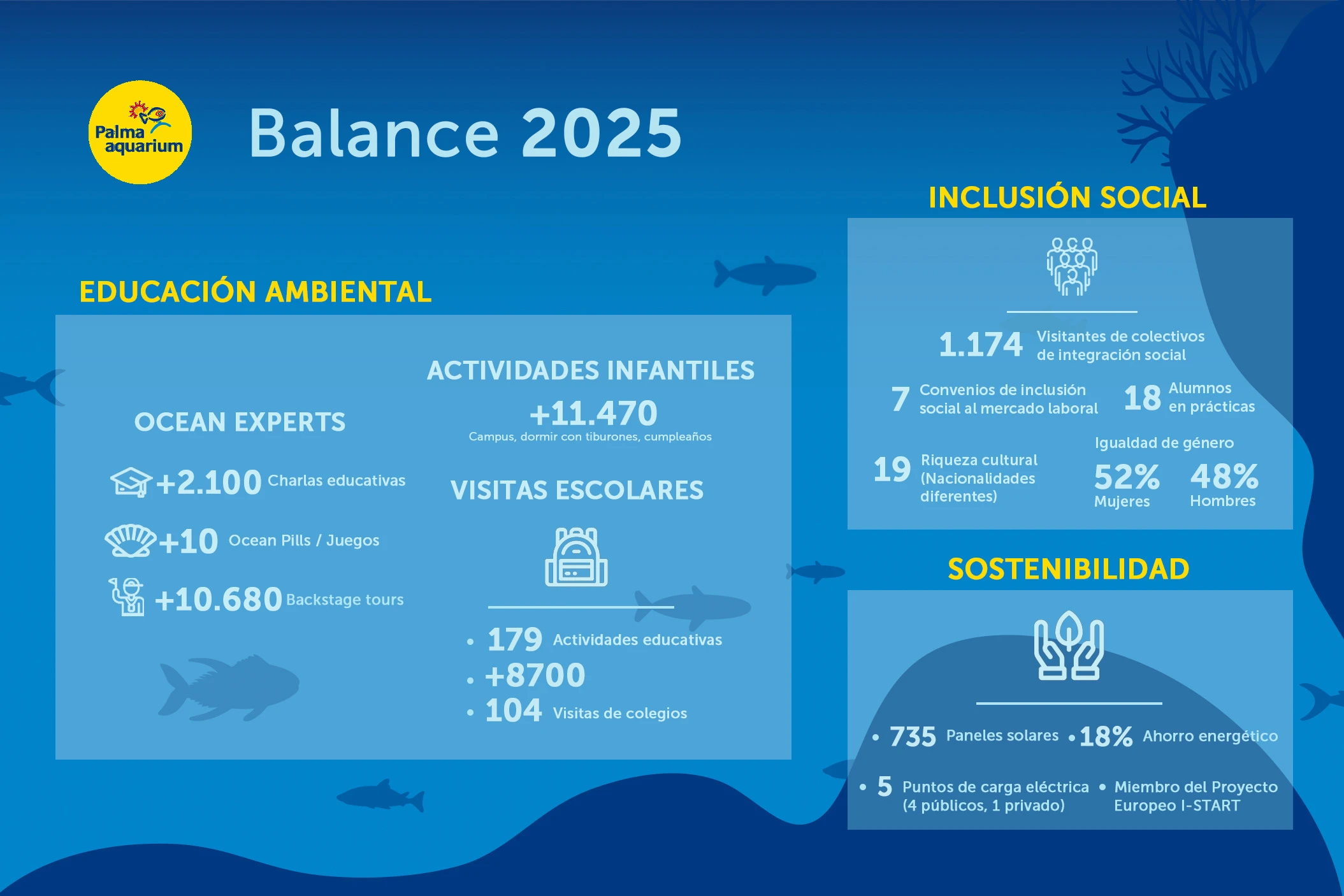 Palma aquarium

Balance 2025

EDUCACIÓN AMBIENTAL

OCEAN EXPERTS

+2.100 Charlas educativas

+10 Ocean Pills / Juegos

+10.680 Backstage tours

ACTIVIDADES INFANTILES

+11.470

Campus, dormir con tiburones, cumpleaños

VISITAS ESCOLARES

• 179 Actividades educativas
• +8700
• 104 Visitas de colegios

INCLUSIÓN SOCIAL

1.174 Visitantes de colectivos de integración social

7 Convenios de inclusión social al mercado laboral

18 Alumnos en prácticas

19 Riqueza cultural (Nacionalidades diferentes)

Igualdad de género

52% Mujeres

48% Hombres

SOSTENIBILIDAD

• 735 Paneles solares
• 18% Ahorro energético
• 5 Puntos de carga eléctrica (4 públicos, 1 privado)
• Miembro del Proyecto Europeo I-START